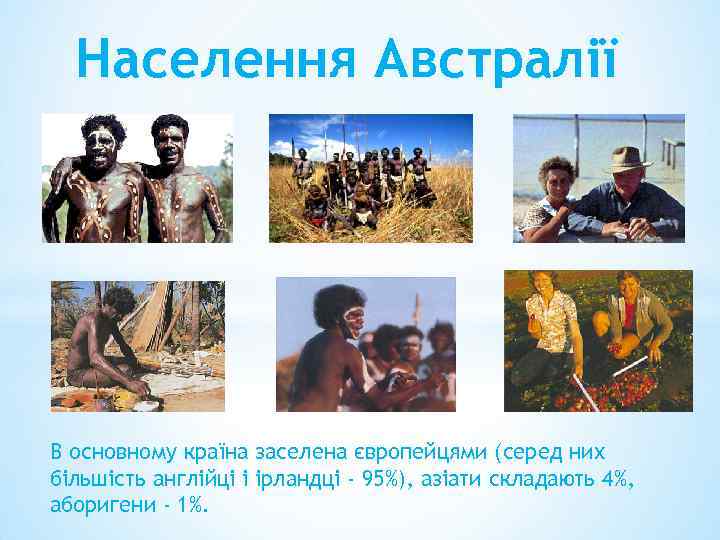 Населення Австралії

В основному країна заселена європейцями (серед них більшість англійці і ірландці - 95%), азіати складають 4%, аборигени - 1%.